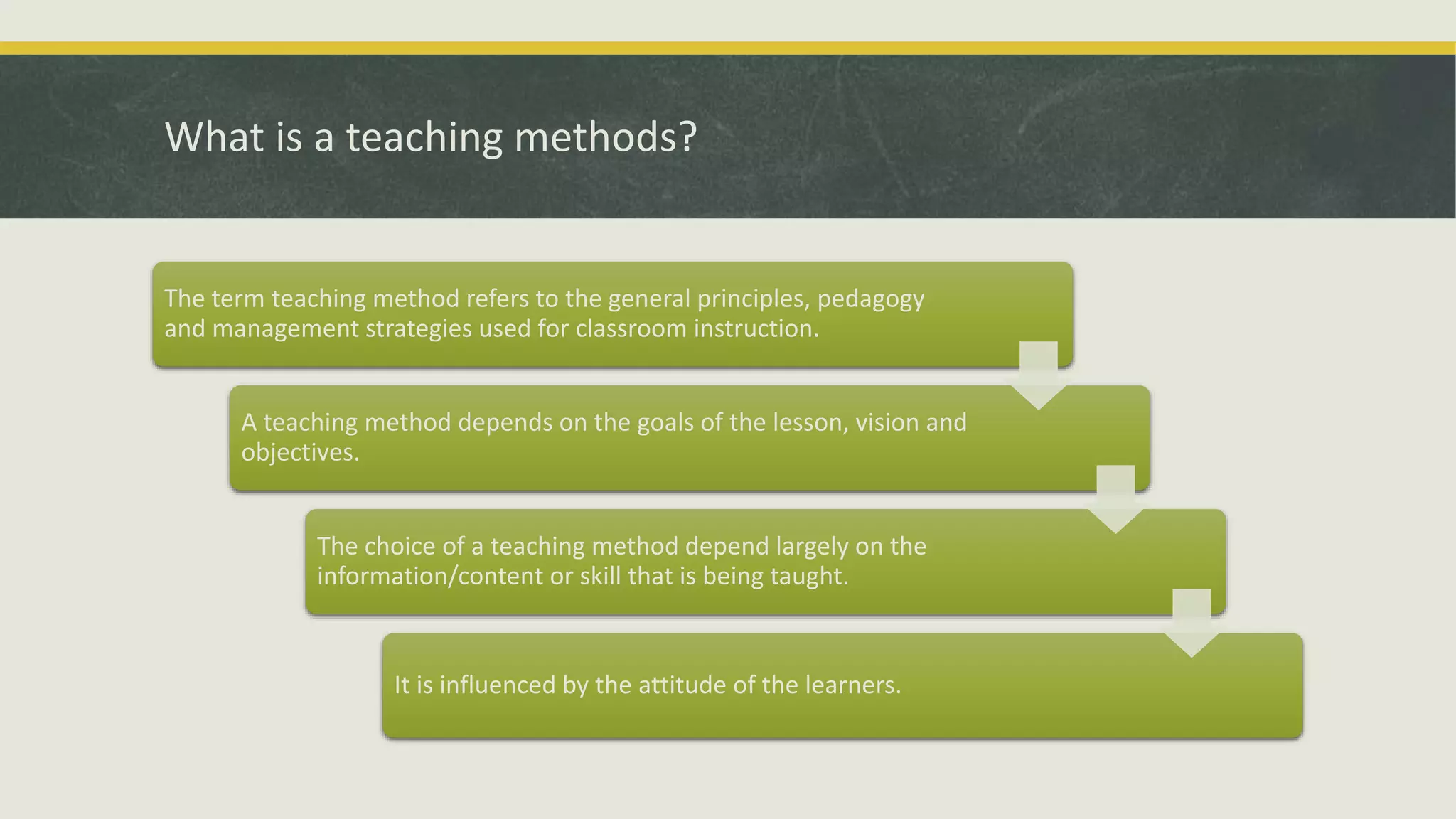 What is a teaching methods?

The term teaching method refers to the general principles, pedagogy and management strategies used for classroom instruction.

A teaching method depends on the goals of the lesson, vision and objectives.

The choice of a teaching method depend largely on the information/content or skill that is being taught.

It is influenced by the attitude of the learners.